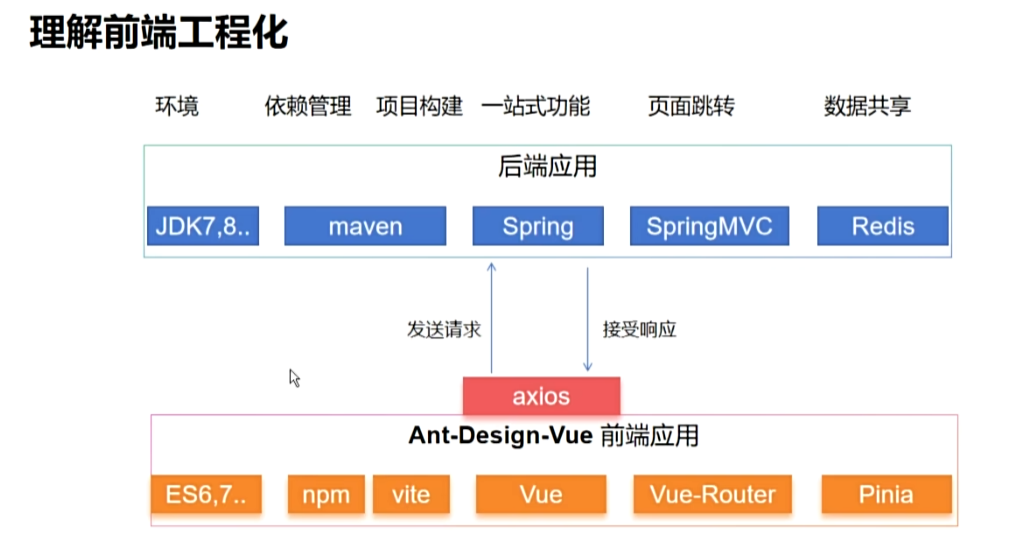 理解前端工程化

环境 依赖管理 项目构建 一站式功能 页面跳转 数据共享

后端应用

JDK7,8..
maven
Spring
SpringMVC
Redis

发送请求
接受响应

axios

Ant-Design-Vue 前端应用

ES6,7..
npm
vite
Vue
Vue-Router
Pinia